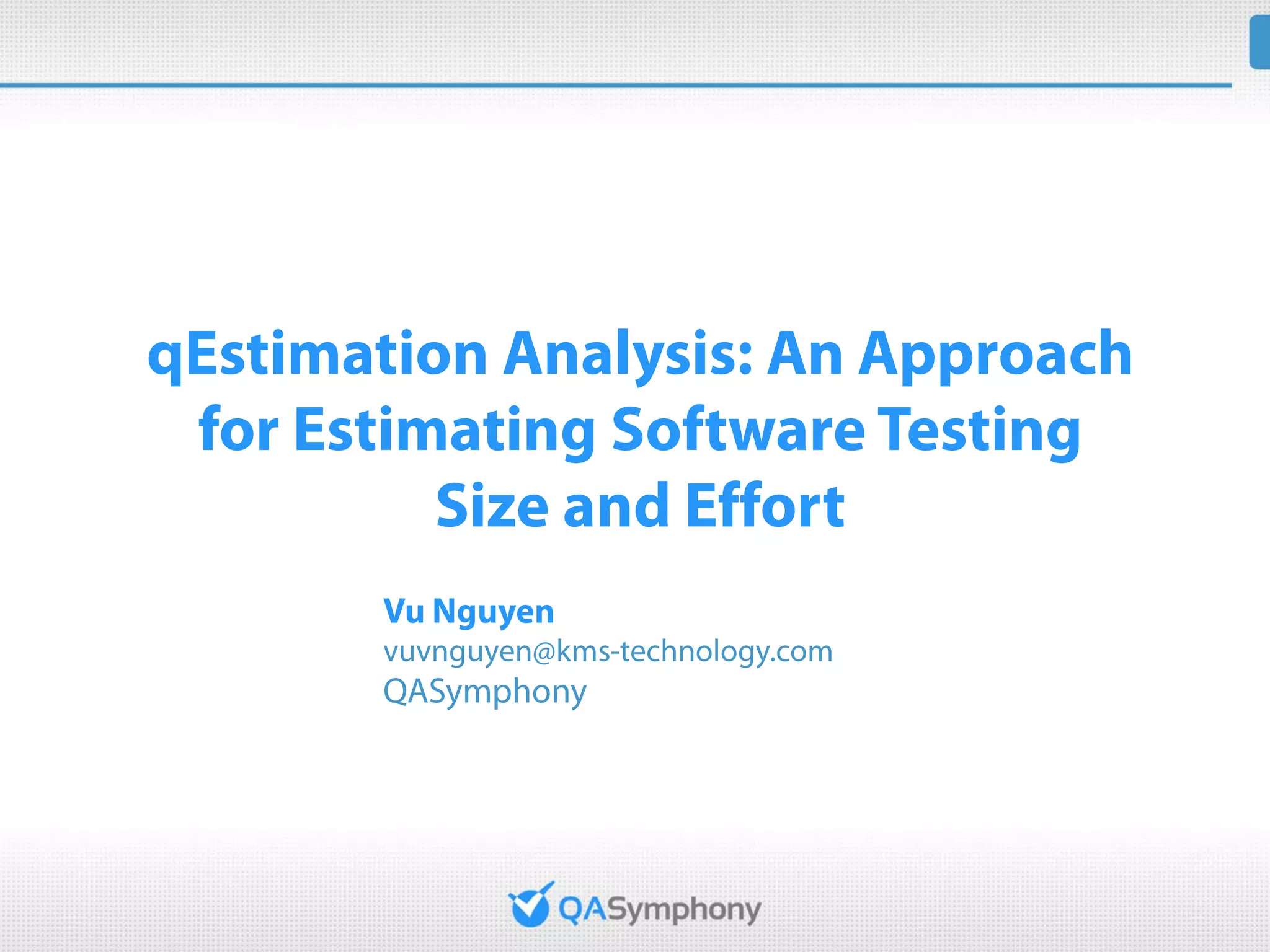 qEstimation Analysis: An Approach for Estimating Software Testing Size and Effort

Vu Nguyen
vuvnguyen@kms-technology.com
QASymphony

QASymphony